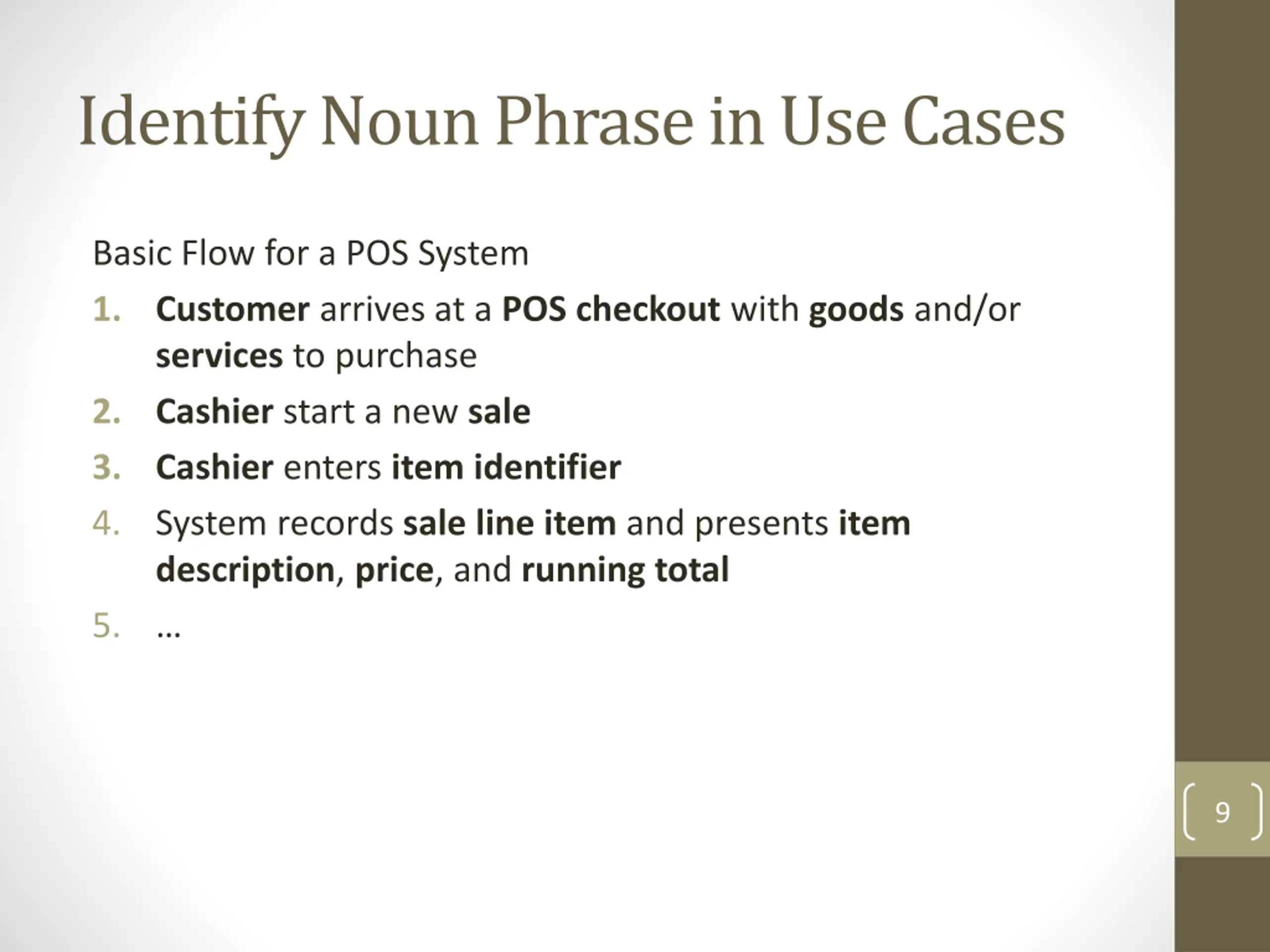 Identify Noun Phrase in Use Cases

Basic Flow for a POS System

1. Customer arrives at a POS checkout with goods and/or services to purchase
2. Cashier start a new sale
3. Cashier enters item identifier
4. System records sale line item and presents item description, price, and running total
5. …

9